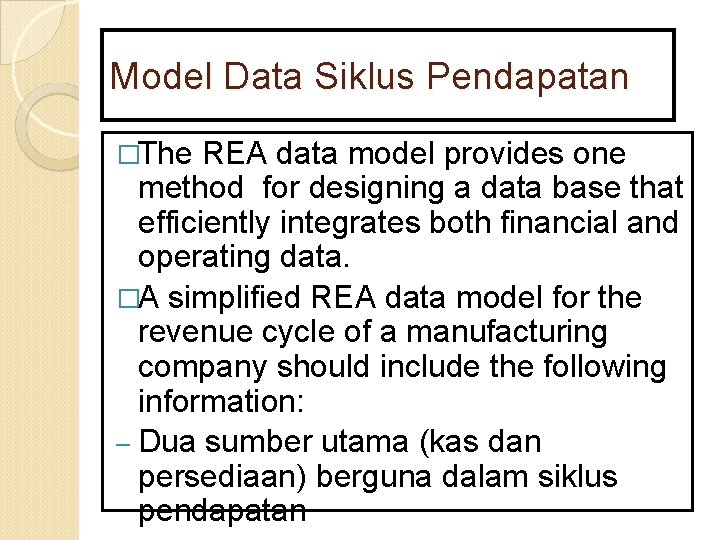 Model Data Siklus Pendapatan

□The REA data model provides one method for designing a data base that efficiently integrates both financial and operating data.

□A simplified REA data model for the revenue cycle of a manufacturing company should include the following information:

– Dua sumber utama (kas dan persediaan) berguna dalam siklus pendapatan